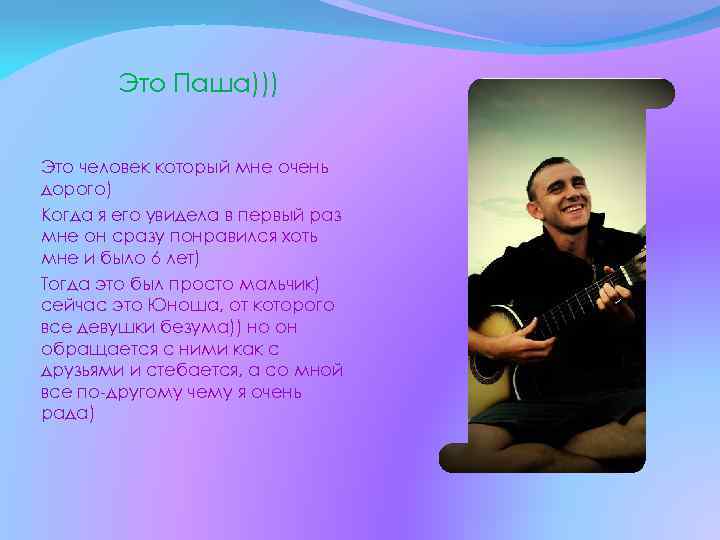 Это Паша)))

Это человек который мне очень дорого)

Когда я его увидела в первый раз мне он сразу понравился хоть мне и было 6 лет)

Тогда это был просто мальчик) сейчас это Юноша, от которого все девушки безума)) но он обращается с ними как с друзьями и стебается, а со мной все по-другому чему я очень рада)